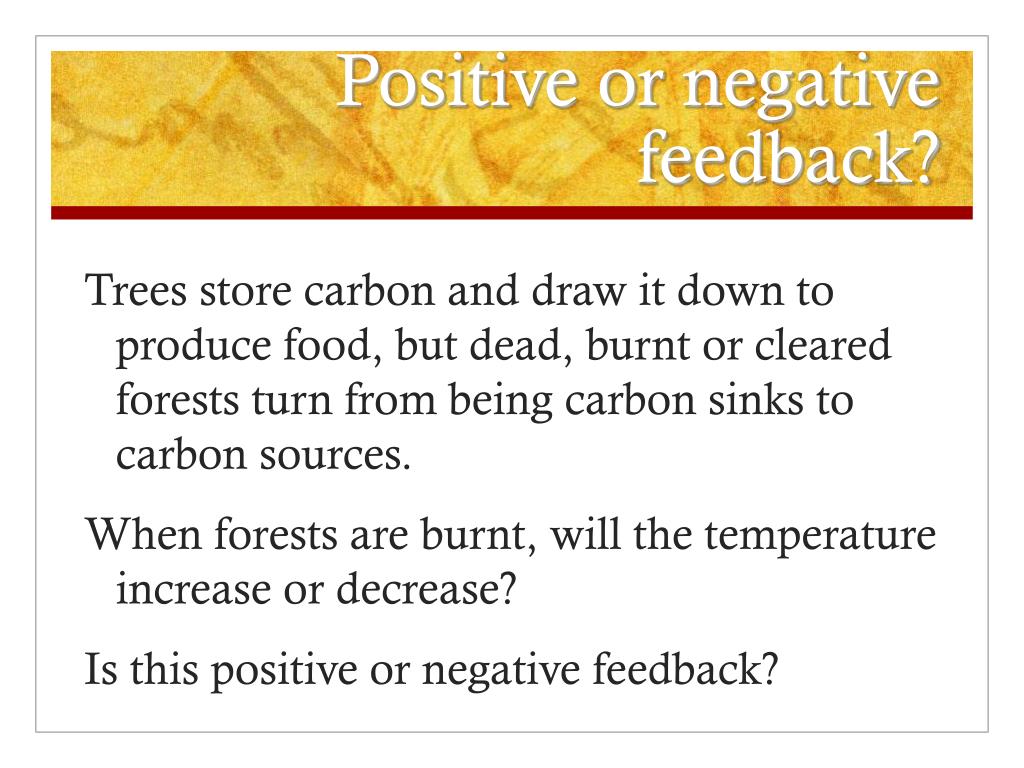 Positive or negative feedback?

Trees store carbon and draw it down to produce food, but dead, burnt or cleared forests turn from being carbon sinks to carbon sources.

When forests are burnt, will the temperature increase or decrease?

Is this positive or negative feedback?